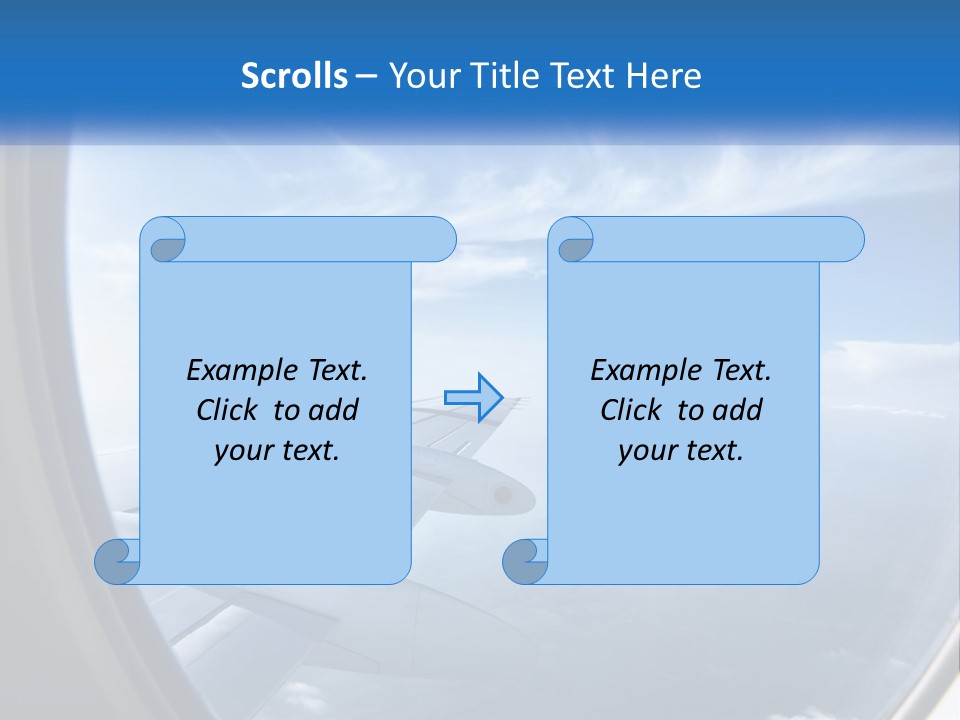 Scrolls – Your Title Text Here

Example Text. Click to add your text.

Example Text. Click to add your text.